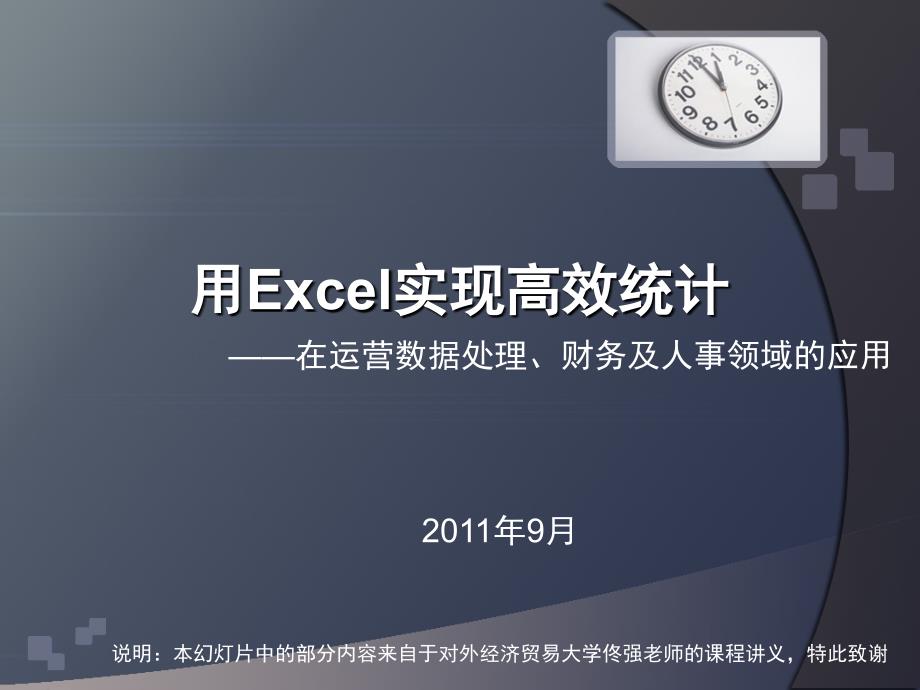 用Excel实现高效统计

——在运营数据处理、财务及人事领域的应用

2011年9月

说明：本幻灯片中的部分内容来自于对外经济贸易大学佟强老师的课程讲义，特此致谢